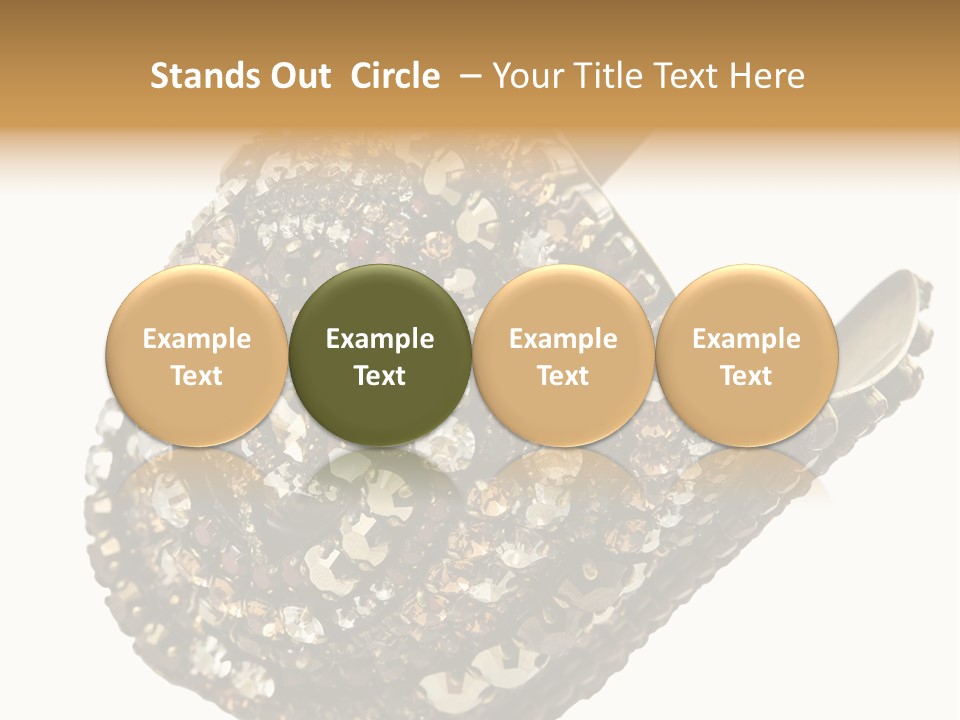 Stands Out Circle – Your Title Text Here

Example Text

Example Text

Example Text

Example Text